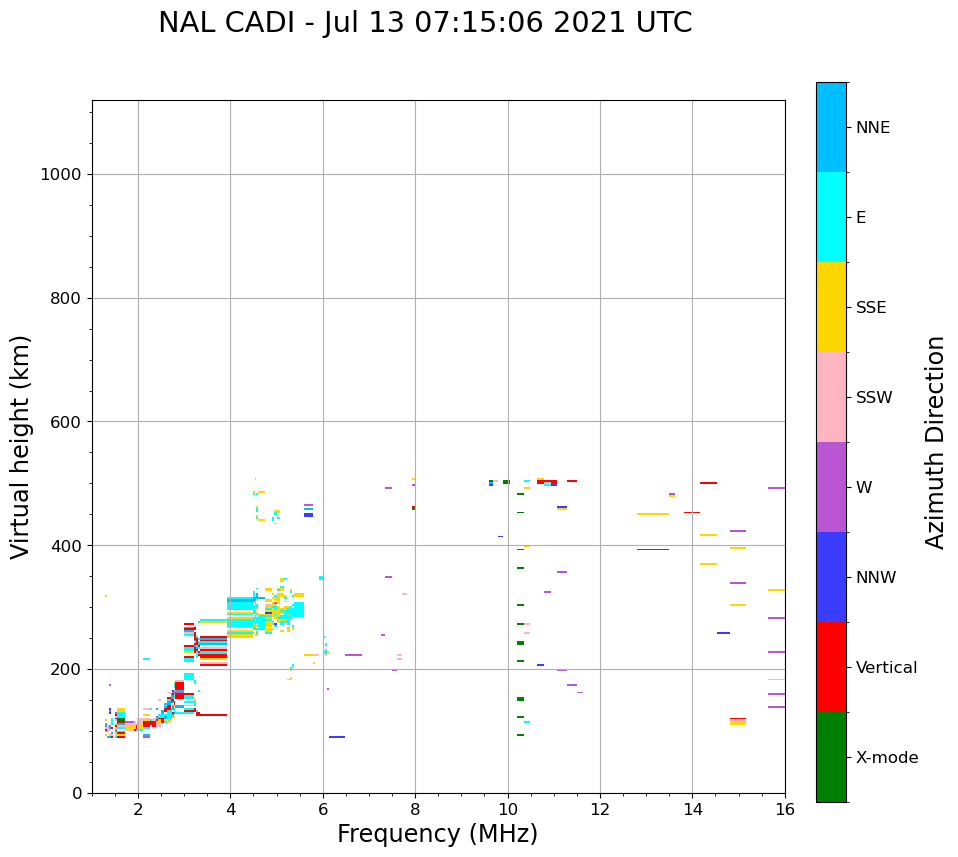 NAL CADI - Jul 13 07:15:06 2021 UTC

Virtual height (km)

1000
800
600
400
200
0

2
4
6
8
10
12
14
16

Frequency (MHz)

NNE
E
SSE
SSW
W
NNW
Vertical
X-mode

Azimuth Direction